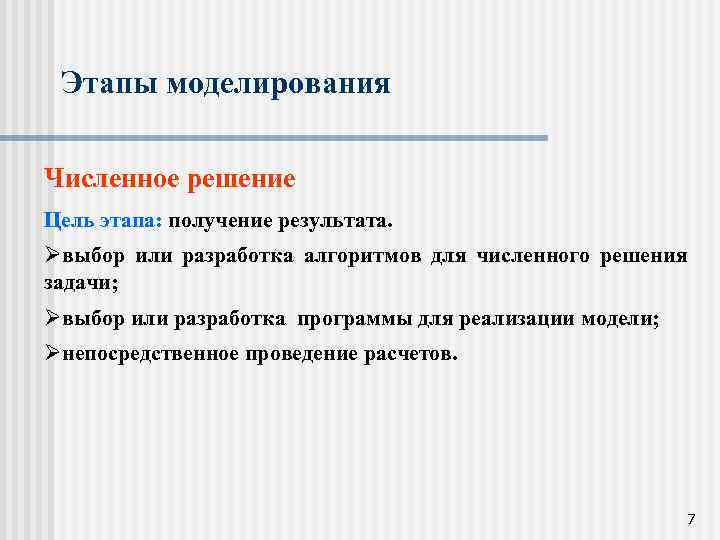 Этапы моделирования

Численное решение

Цель этапа: получение результата.

➢выбор или разработка алгоритмов для численного решения задачи;

➢выбор или разработка программы для реализации модели;

➢непосредственное проведение расчетов.

7